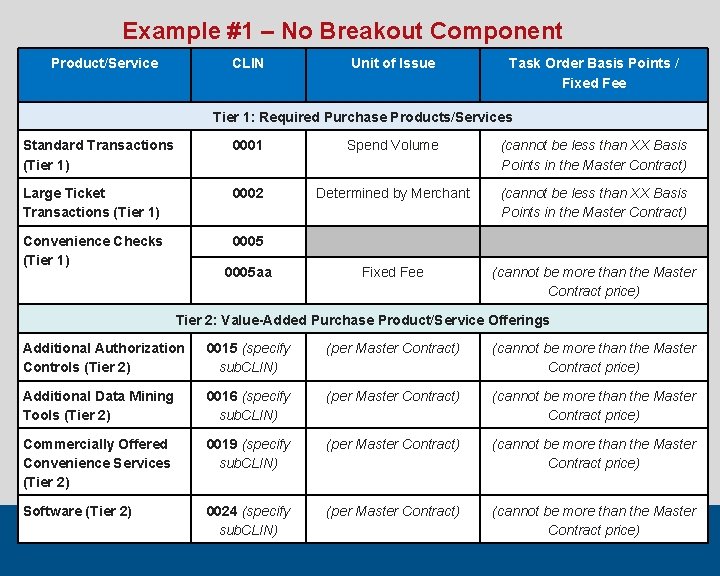 Example #1 – No Breakout Component

| Product/Service | CLIN | Unit of Issue | Task Order Basis Points / Fixed Fee |
|---|---|---|---|
| Tier 1: Required Purchase Products/Services | | | |
| Standard Transactions (Tier 1) | 0001 | Spend Volume | (cannot be less than XX Basis Points in the Master Contract) |
| Large Ticket Transactions (Tier 1) | 0002 | Determined by Merchant | (cannot be less than XX Basis Points in the Master Contract) |
| Convenience Checks (Tier 1) | 0005 | | |
| | 0005aa | Fixed Fee | (cannot be more than the Master Contract price) |
| Tier 2: Value-Added Purchase Product/Service Offerings | | | |
| Additional Authorization Controls (Tier 2) | 0015 (specify subCLIN) | (per Master Contract) | (cannot be more than the Master Contract price) |
| Additional Data Mining Tools (Tier 2) | 0016 (specify subCLIN) | (per Master Contract) | (cannot be more than the Master Contract price) |
| Commercially Offered Convenience Services (Tier 2) | 0019 (specify subCLIN) | (per Master Contract) | (cannot be more than the Master Contract price) |
| Software (Tier 2) | 0024 (specify subCLIN) | (per Master Contract) | (cannot be more than the Master Contract price) |